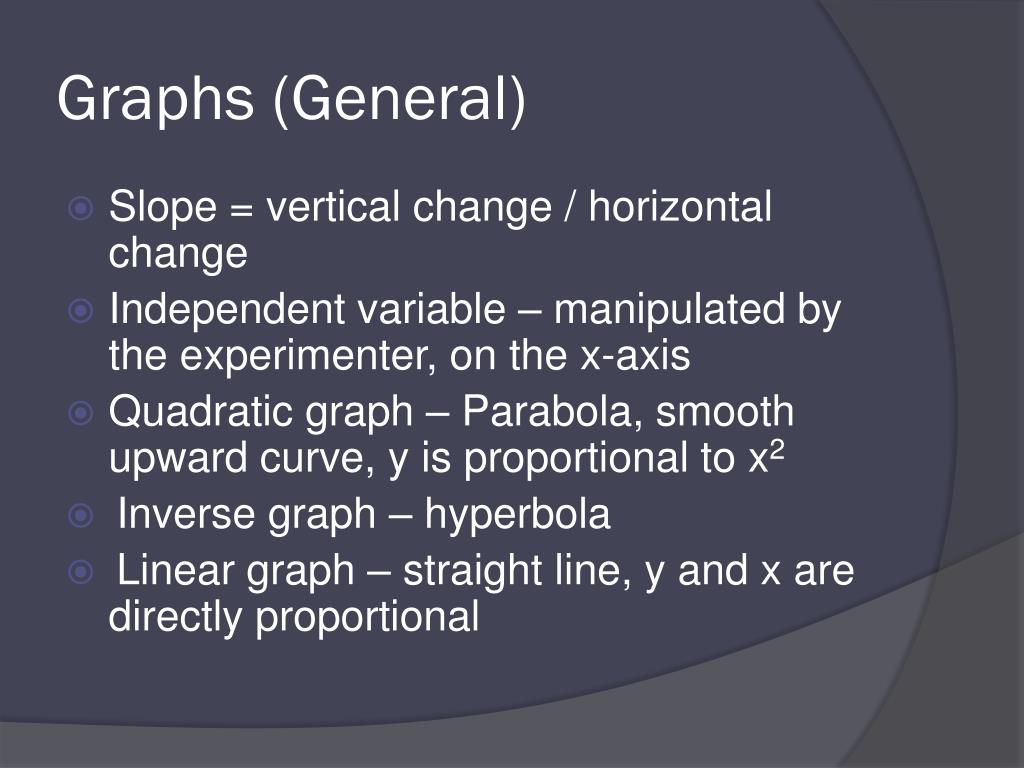 Graphs (General)

Slope = vertical change / horizontal change

Independent variable – manipulated by the experimenter, on the x-axis

Quadratic graph – Parabola, smooth upward curve, y is proportional to $x^2$

Inverse graph – hyperbola

Linear graph – straight line, y and x are directly proportional